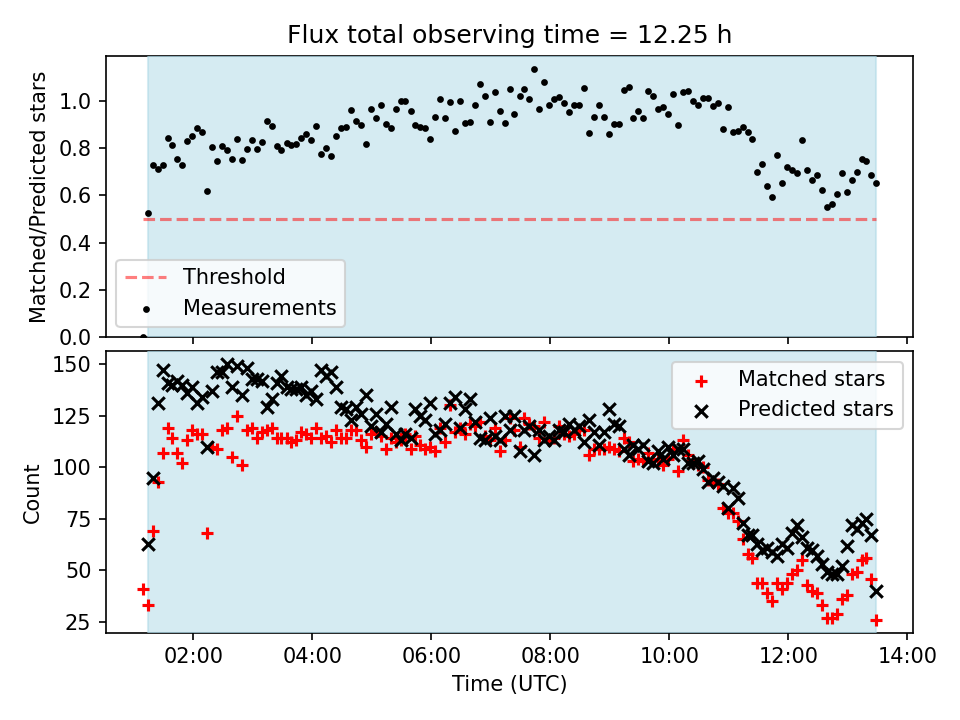 Flux total observing time = 12.25 h

Matched/Predicted stars

1.0
0.8
0.6
0.4
0.2
0.0

Threshold
Measurements

Count

150
125
100
75
50
25

Matched stars
Predicted stars

02:00
04:00
06:00
08:00
10:00
12:00
14:00

Time (UTC)